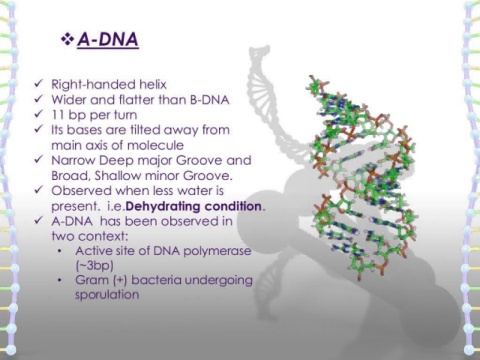 ❖ A-DNA

✓ Right-handed helix
✓ Wider and flatter than B-DNA
✓ 11 bp per turn
✓ Its bases are tilted away from main axis of molecule
✓ Narrow Deep major Groove and Broad, Shallow minor Groove.
✓ Observed when less water is present. i.e.Dehydrating condition.
✓ A-DNA has been observed in two context:
• Active site of DNA polymerase (~3bp)
• Gram (+) bacteria undergoing sporulation